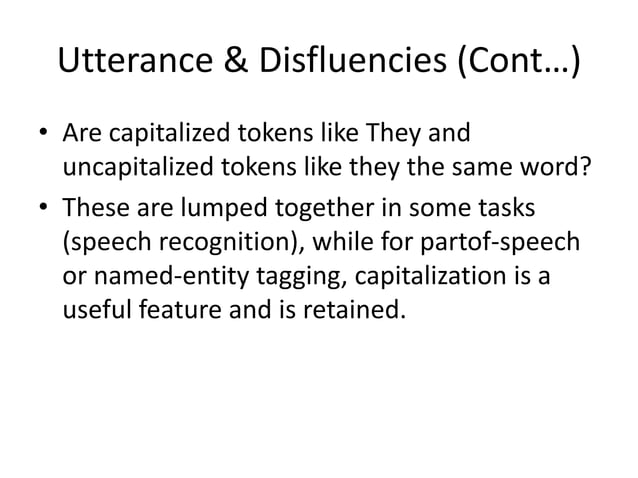 Utterance & Disfluencies (Cont…)

• Are capitalized tokens like They and uncapitalized tokens like they the same word?

• These are lumped together in some tasks (speech recognition), while for partof-speech or named-entity tagging, capitalization is a useful feature and is retained.